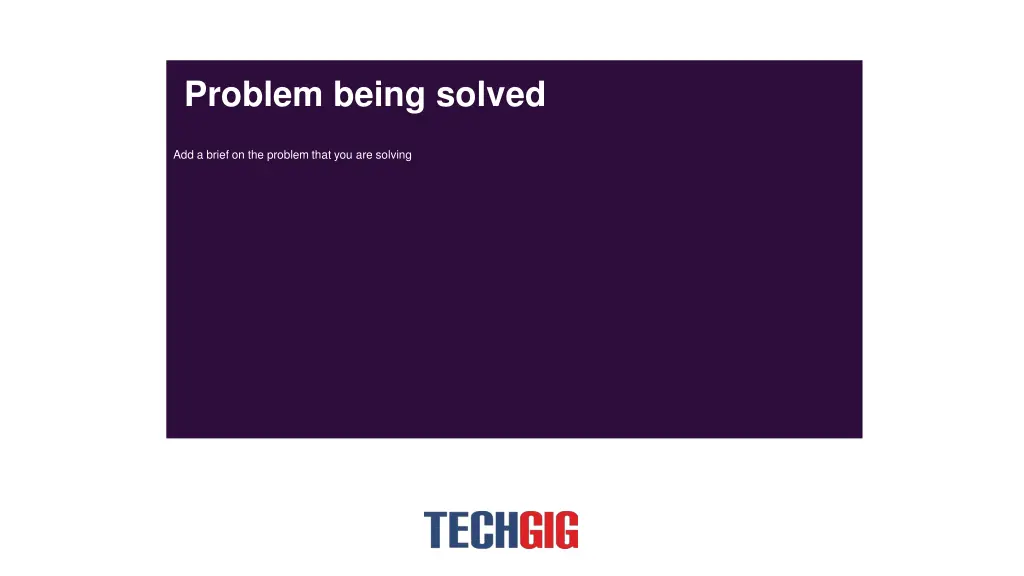 Problem being solved

Add a brief on the problem that you are solving

TECHGIG